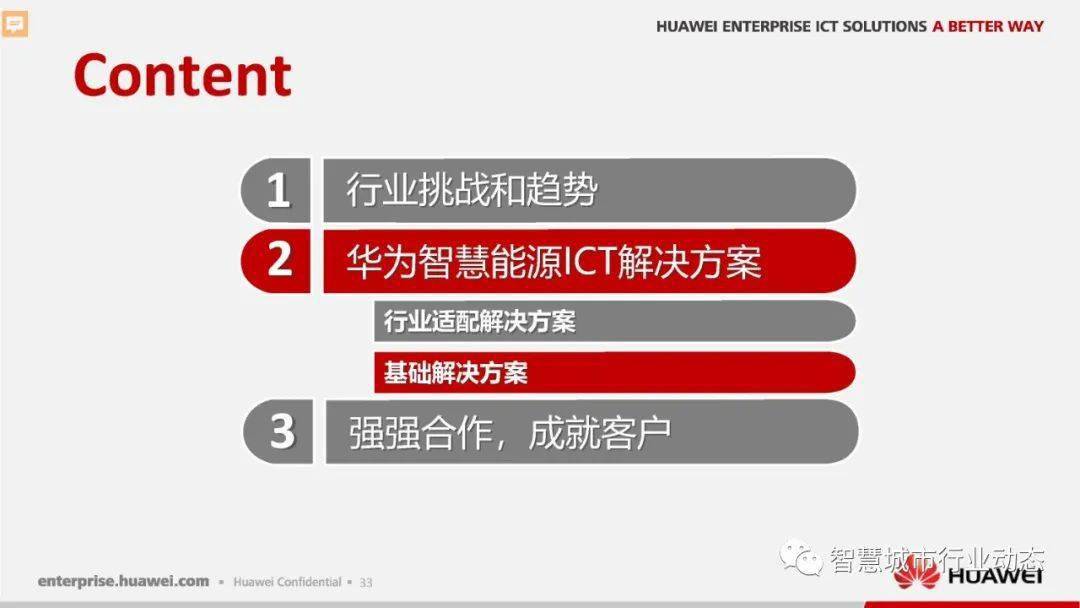 HUAWEI ENTERPRISE ICT SOLUTIONS A BETTER WAY

Content

1 行业挑战和趋势

2 华为智慧能源ICT解决方案

行业适配解决方案

基础解决方案

3 强强合作，成就客户

enterprise.huawei.com ▪ Huawei Confidential ▪ 33

智慧城市行业动态

HUAWEI